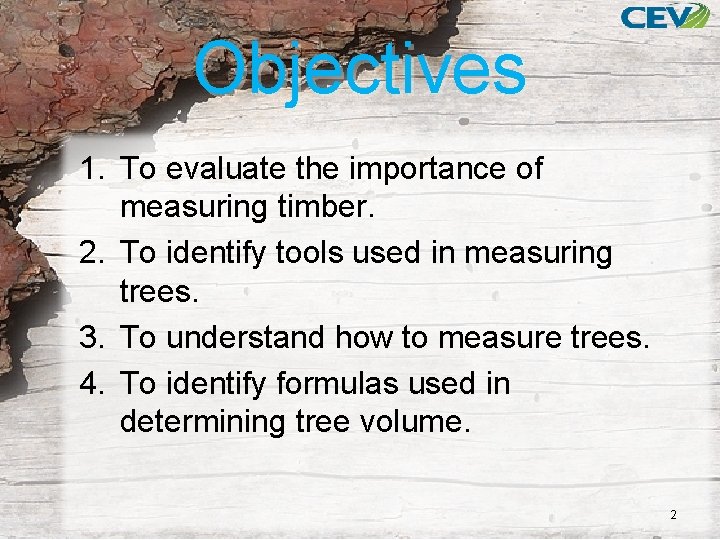 CEV

Objectives

1. To evaluate the importance of measuring timber.
2. To identify tools used in measuring trees.
3. To understand how to measure trees.
4. To identify formulas used in determining tree volume.

2